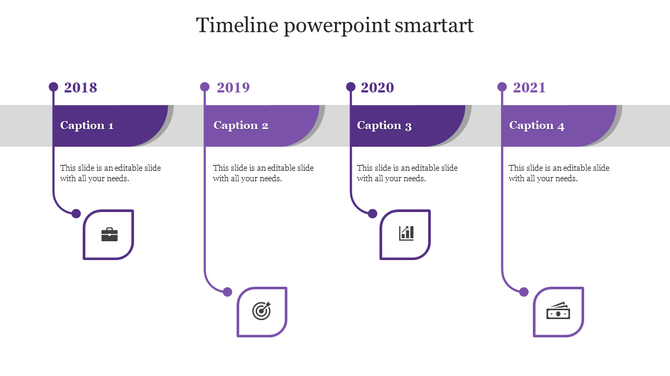 Timeline powerpoint smartart

2018

Caption 1

This slide is an editable slide with all your needs.

2019

Caption 2

This slide is an editable slide with all your needs.

2020

Caption 3

This slide is an editable slide with all your needs.

2021

Caption 4

This slide is an editable slide with all your needs.